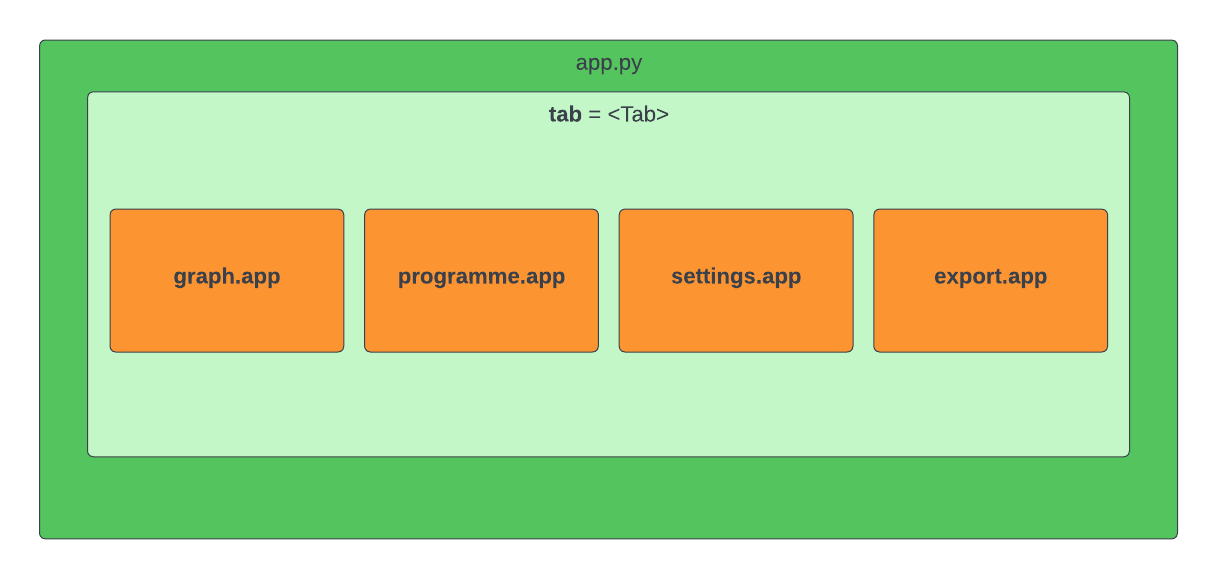 app.py

tab = <Tab>

graph.app

programme.app

settings.app

export.app